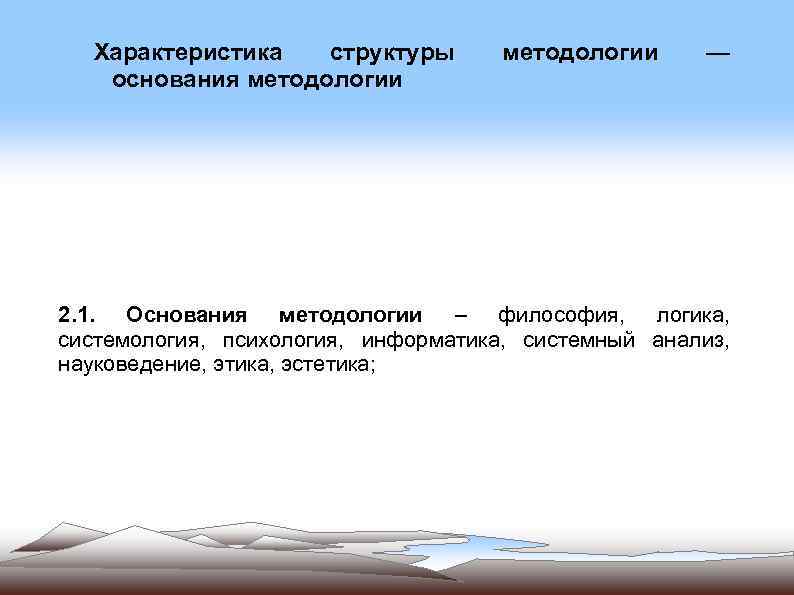 Характеристика структуры методологии — основания методологии

2.1. Основания методологии – философия, логика, системология, психология, информатика, системный анализ, науковедение, этика, эстетика;